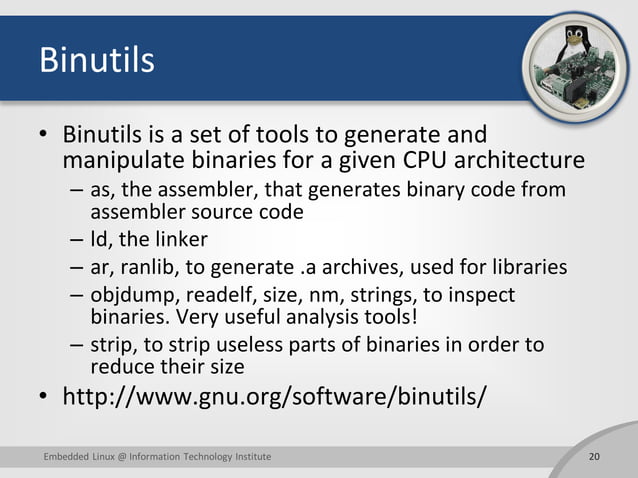 Binutils

• Binutils is a set of tools to generate and manipulate binaries for a given CPU architecture
– as, the assembler, that generates binary code from assembler source code
– ld, the linker
– ar, ranlib, to generate .a archives, used for libraries
– objdump, readelf, size, nm, strings, to inspect binaries. Very useful analysis tools!
– strip, to strip useless parts of binaries in order to reduce their size
• http://www.gnu.org/software/binutils/

Embedded Linux @ Information Technology Institute

20